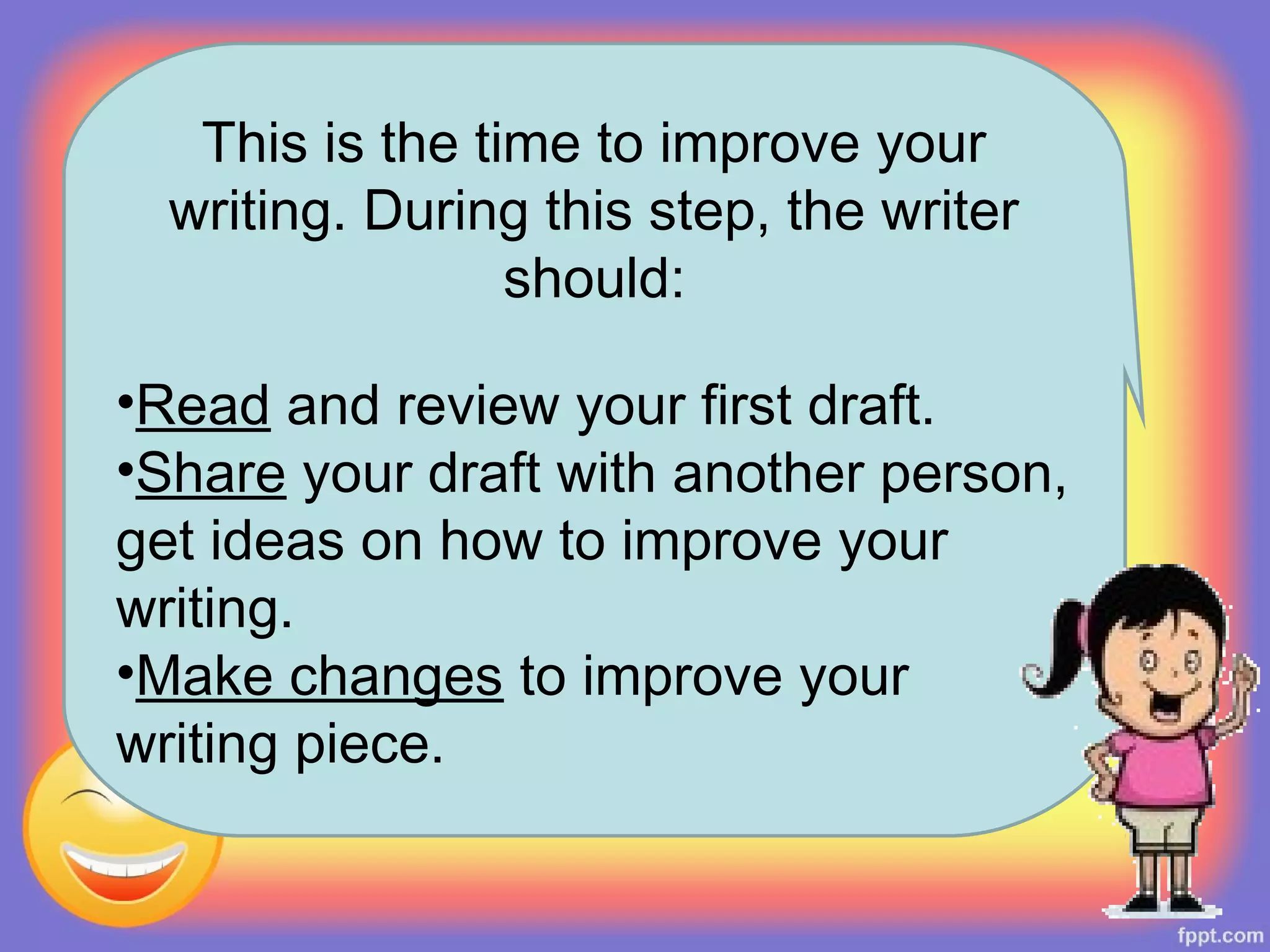 This is the time to improve your writing. During this step, the writer should:

•Read and review your first draft.
•Share your draft with another person, get ideas on how to improve your writing.
•Make changes to improve your writing piece.

fppt.com